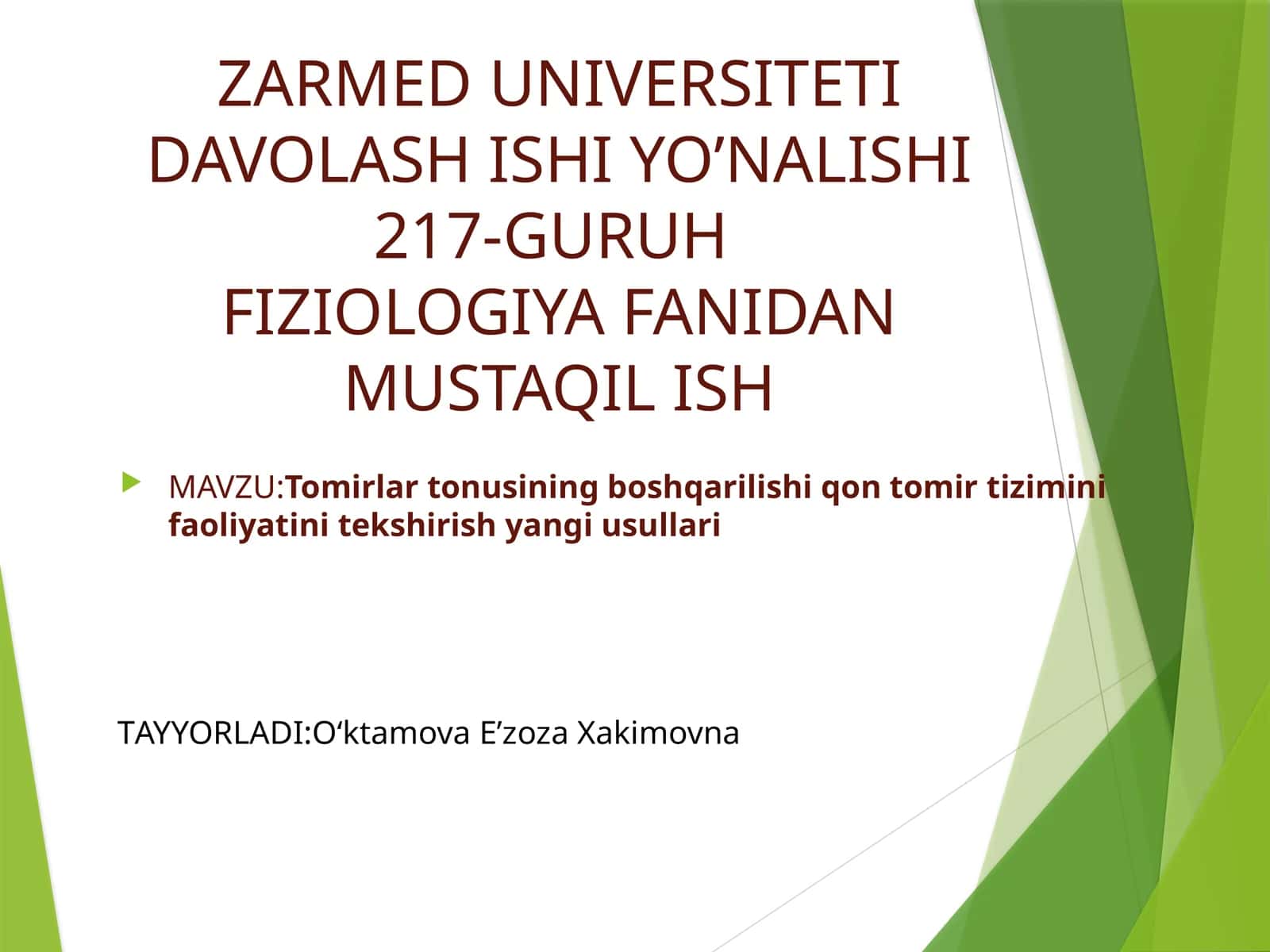 ZARMED UNIVERSITETI DAVOLASH ISHI YO’NALISHI 217-GURUH FIZIOLOGIYA FANIDAN MUSTAQIL ISH

MAVZU:Tomirlar tonusining boshqarilishi qon tomir tizimini faoliyatini tekshirish yangi usullari

TAYYORLADI:O‘ktamova E’zoza Xakimovna